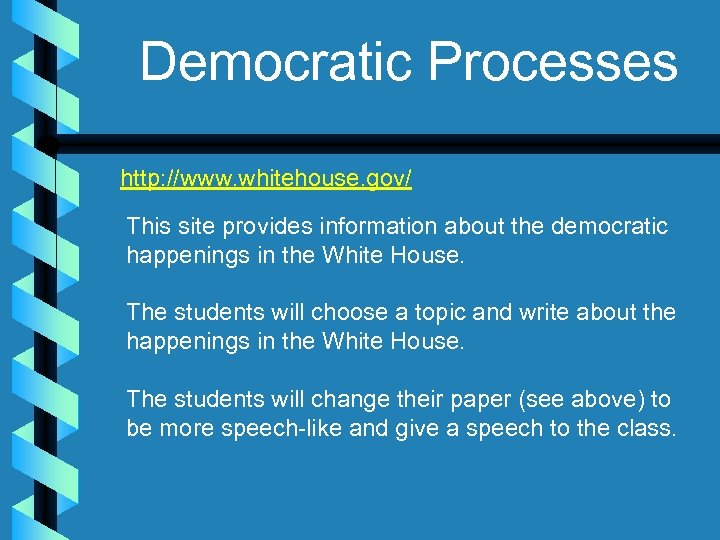 Democratic Processes

http://www.whitehouse.gov/

This site provides information about the democratic happenings in the White House.

The students will choose a topic and write about the happenings in the White House.

The students will change their paper (see above) to be more speech-like and give a speech to the class.